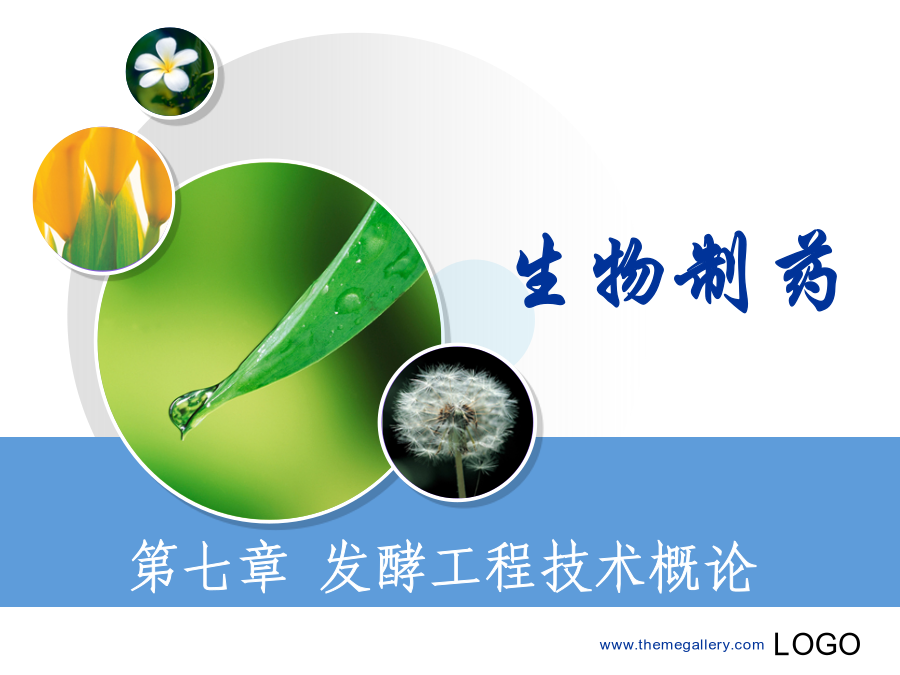 生物制药

第七章 发酵工程技术概论

www.themegallery.com LOGO